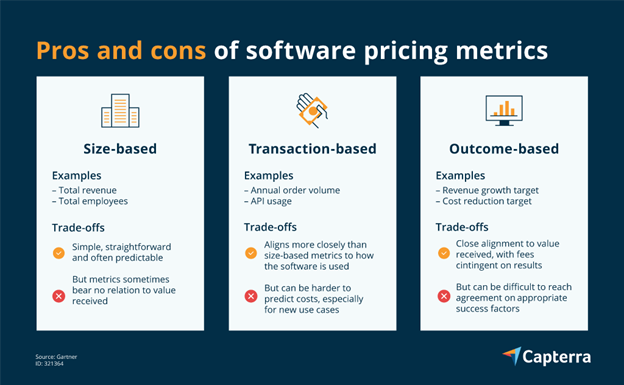 Pros and cons of software pricing metrics

Size-based

Examples
– Total revenue
– Total employees

Trade-offs

Simple, straightforward and often predictable

But metrics sometimes bear no relation to value received

Transaction-based

Examples
– Annual order volume
– API usage

Trade-offs

Aligns more closely than size-based metrics to how the software is used

But can be harder to predict costs, especially for new use cases

Outcome-based

Examples
– Revenue growth target
– Cost reduction target

Trade-offs

Close alignment to value received, with fees cintingent on results

But can be difficult to reach agreement on appropriate success factors

Source: Gartner
ID: 321364

Capterra